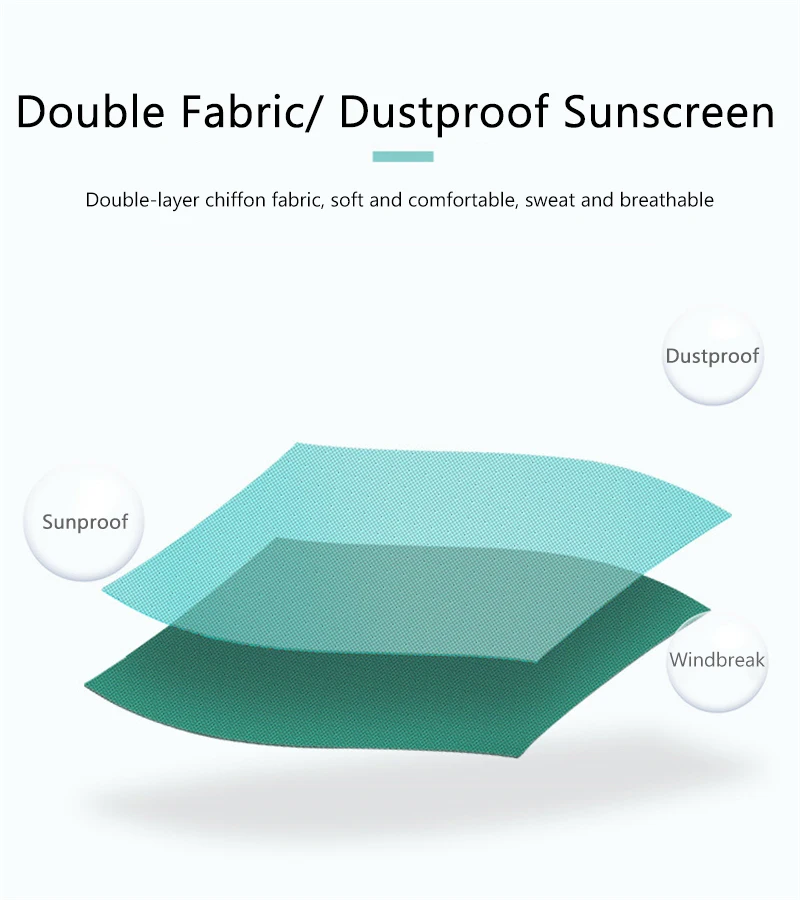 Double Fabric/ Dustproof Sunscreen

Double-layer chiffon fabric, soft and comfortable, sweat and breathable

Dustproof

Sunproof

Windbreak